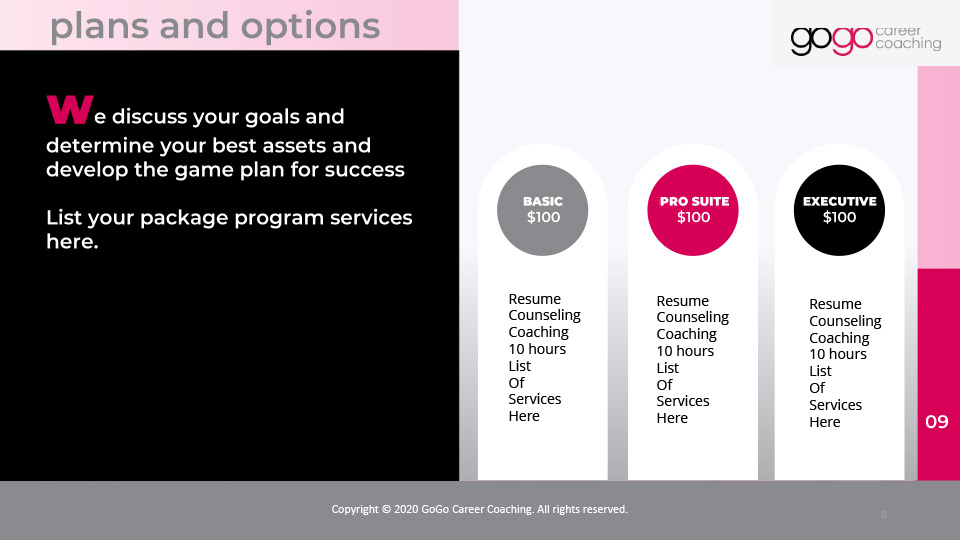 plans and options

gogo career coaching

We discuss your goals and determine your best assets and develop the game plan for success

List your package program services here.

BASIC
$100

Resume
Counseling
Coaching
10 hours
List
Of
Services
Here

PRO SUITE
$100

Resume
Counseling
Coaching
10 hours
List
Of
Services
Here

EXECUTIVE
$100

Resume
Counseling
Coaching
10 hours
List
Of
Services
Here

09

Copyright © 2020 GoGo Career Coaching. All rights reserved.

8